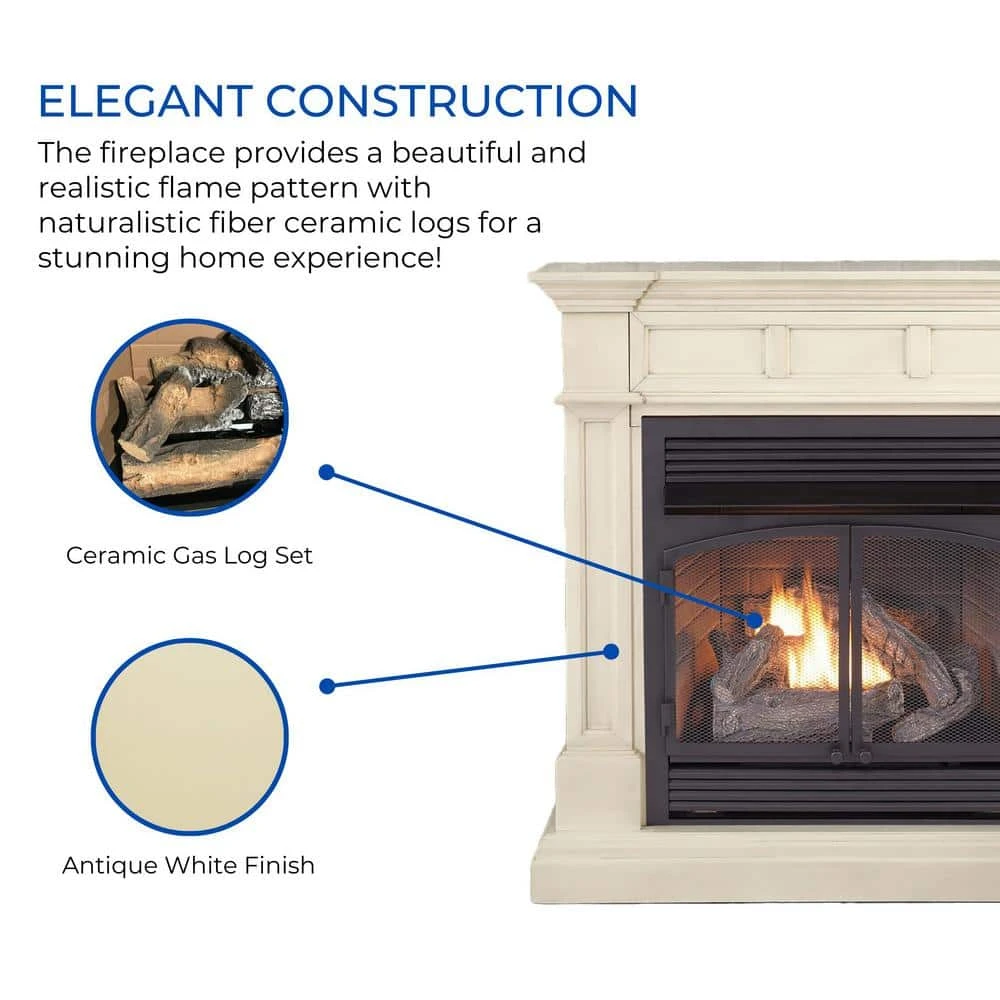 ELEGANT CONSTRUCTION

The fireplace provides a beautiful and realistic flame pattern with naturalistic fiber ceramic logs for a stunning home experience!

Ceramic Gas Log Set

Antique White Finish